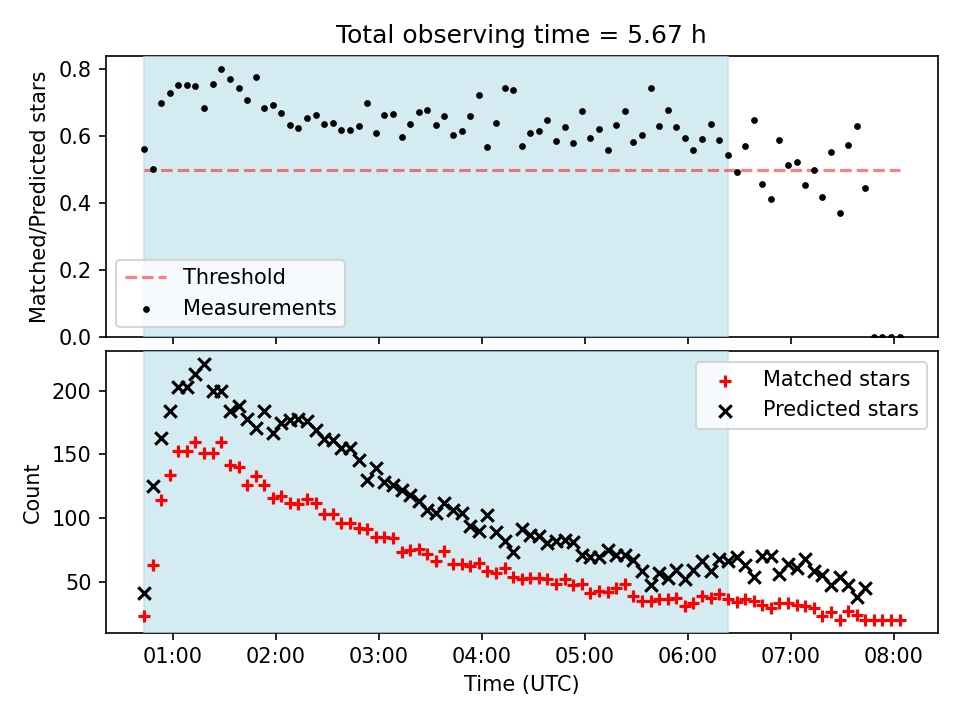 Total observing time = 5.67 h

Matched/Predicted stars

0.8
0.6
0.4
0.2
0.0

Threshold
Measurements

Count

200
150
100
50

Matched stars
Predicted stars

01:00 02:00 03:00 04:00 05:00 06:00 07:00 08:00

Time (UTC)